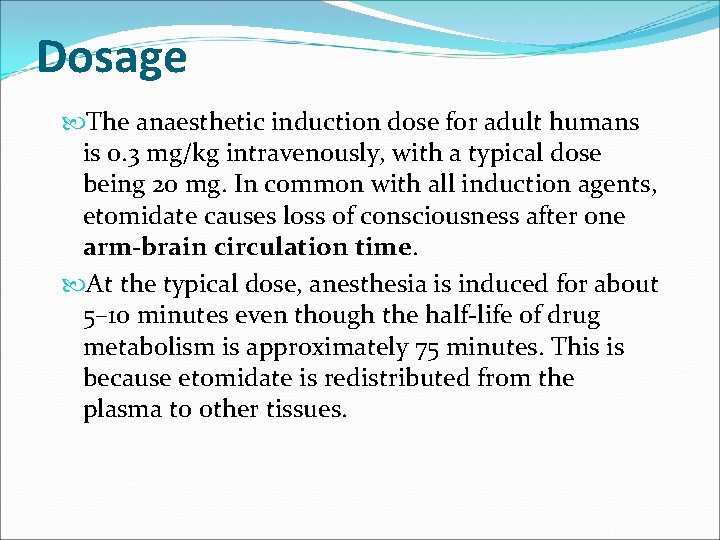 Dosage

The anaesthetic induction dose for adult humans is 0.3 mg/kg intravenously, with a typical dose being 20 mg. In common with all induction agents, etomidate causes loss of consciousness after one arm-brain circulation time.

At the typical dose, anesthesia is induced for about 5–10 minutes even though the half-life of drug metabolism is approximately 75 minutes. This is because etomidate is redistributed from the plasma to other tissues.